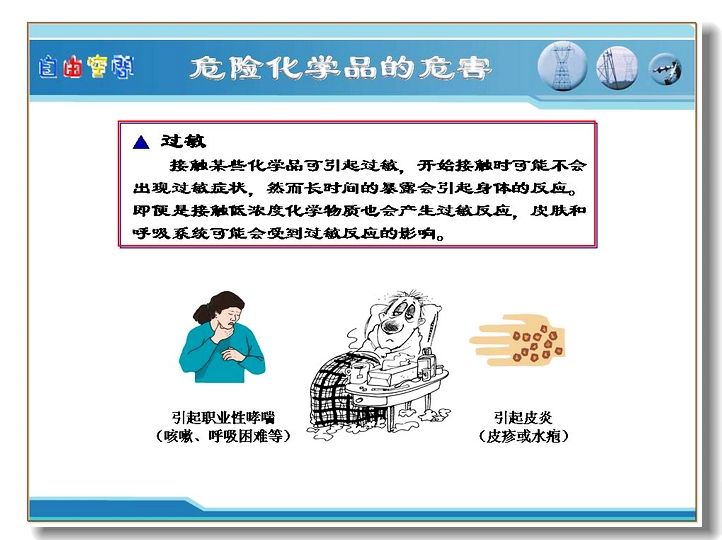 自由空间

危险化学品的危害

▲ 过敏

接触某些化学品可引起过敏，开始接触时可能不会出现过敏症状，然而长时间的暴露会引起身体的反应。即便是接触低浓度化学物质也会产生过敏反应，皮肤和呼吸系统可能会受到过敏反应的影响。

引起职业性哮喘
（咳嗽、呼吸困难等）

引起皮炎
（皮疹或水疱）